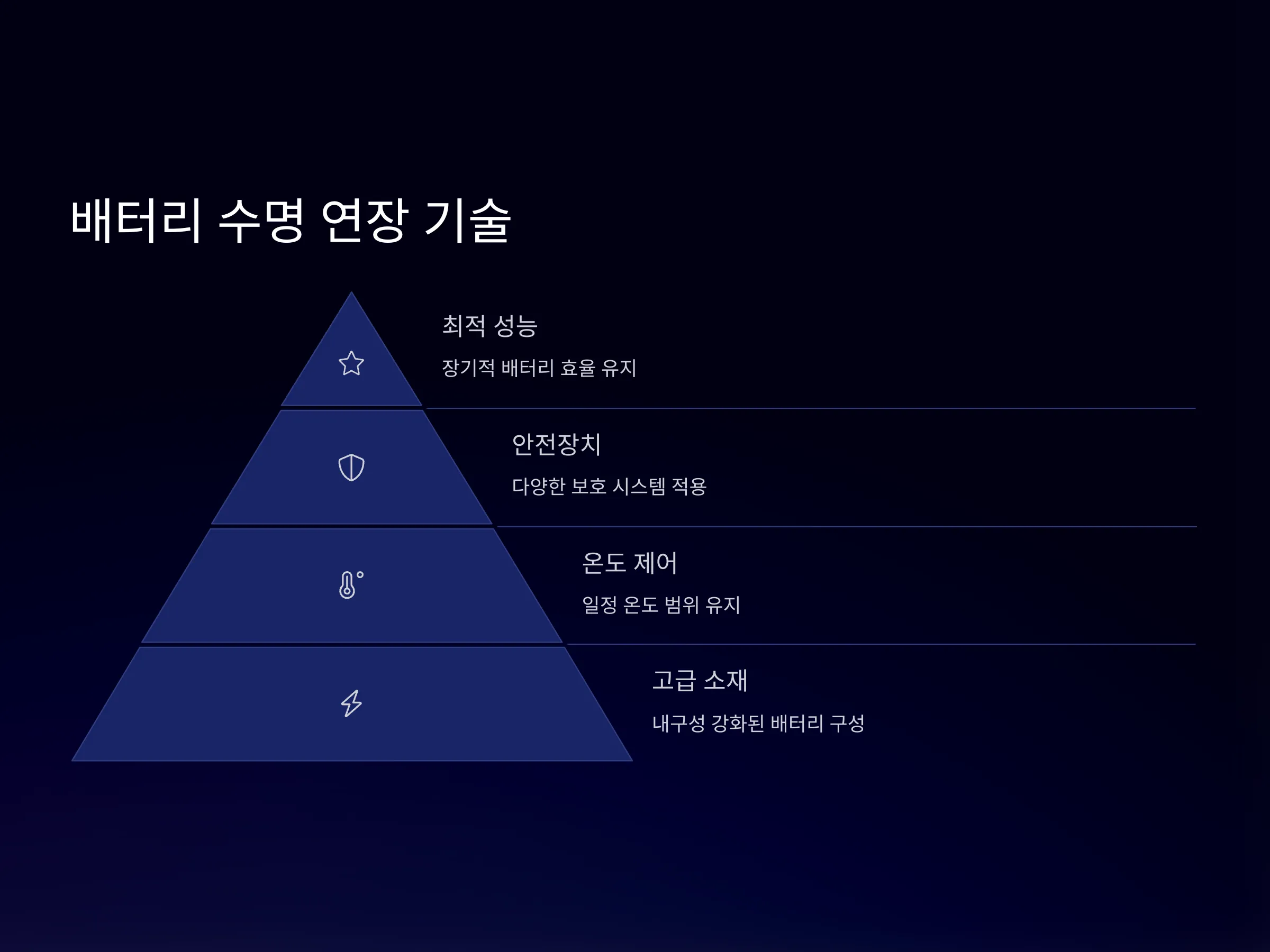 배터리 수명 연장 기술

최적 성능

장기적 배터리 효율 유지

안전장치

다양한 보호 시스템 적용

온도 제어

일정 온도 범위 유지

고급 소재

내구성 강화된 배터리 구성